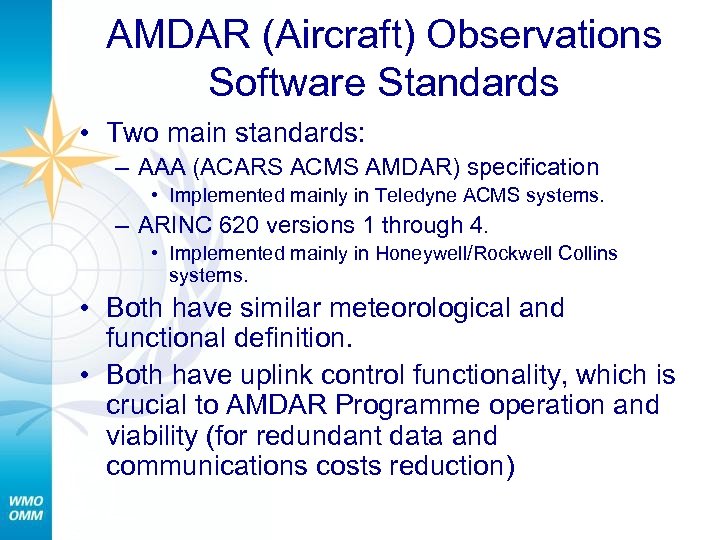 AMDAR (Aircraft) Observations Software Standards

• Two main standards:
– AAA (ACARS ACMS AMDAR) specification
• Implemented mainly in Teledyne ACMS systems.
– ARINC 620 versions 1 through 4.
• Implemented mainly in Honeywell/Rockwell Collins systems.

• Both have similar meteorological and functional definition.

• Both have uplink control functionality, which is crucial to AMDAR Programme operation and viability (for redundant data and communications costs reduction)

WMO
OMM